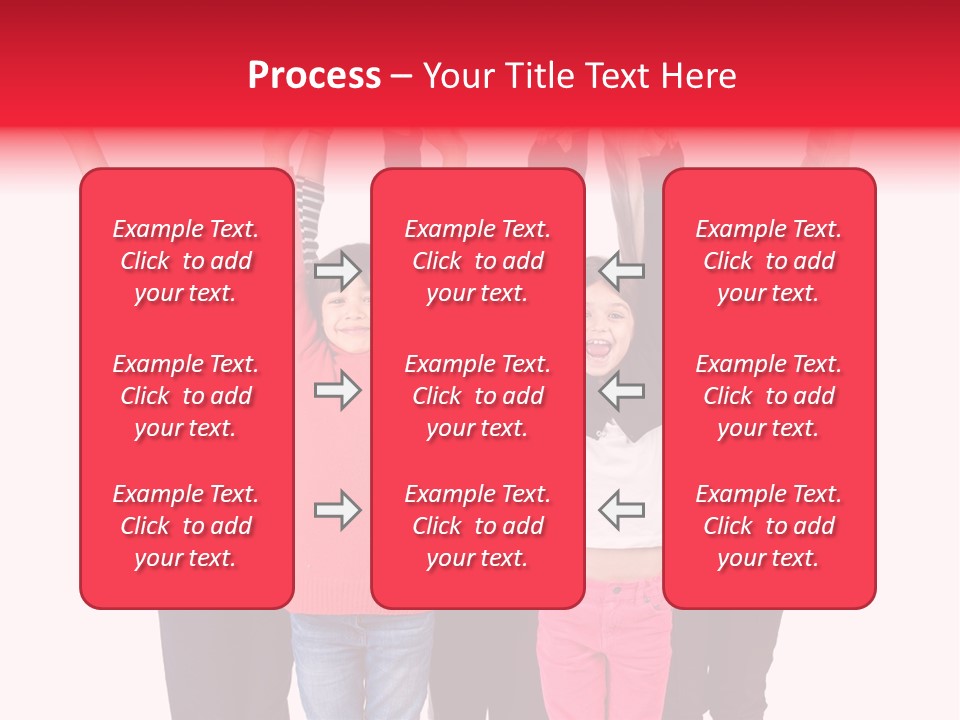 Process – Your Title Text Here

Example Text. Click to add your text.

Example Text. Click to add your text.

Example Text. Click to add your text.

Example Text. Click to add your text.

Example Text. Click to add your text.

Example Text. Click to add your text.

Example Text. Click to add your text.

Example Text. Click to add your text.

Example Text. Click to add your text.